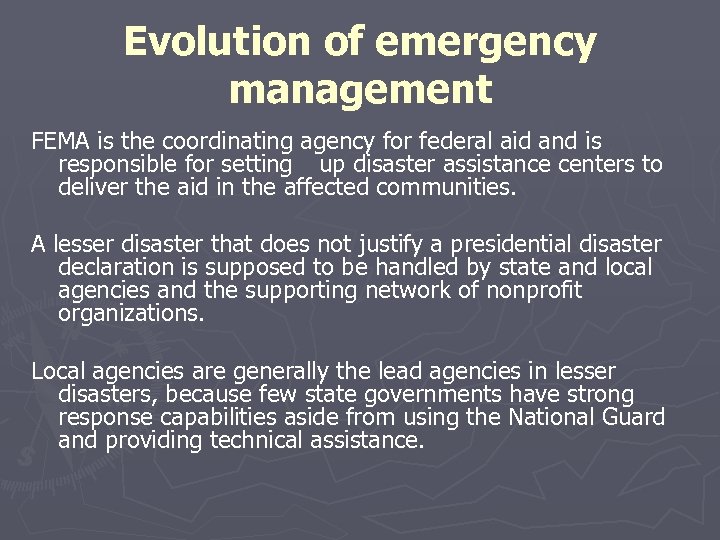 Evolution of emergency management

FEMA is the coordinating agency for federal aid and is responsible for setting up disaster assistance centers to deliver the aid in the affected communities.

A lesser disaster that does not justify a presidential disaster declaration is supposed to be handled by state and local agencies and the supporting network of nonprofit organizations.

Local agencies are generally the lead agencies in lesser disasters, because few state governments have strong response capabilities aside from using the National Guard and providing technical assistance.